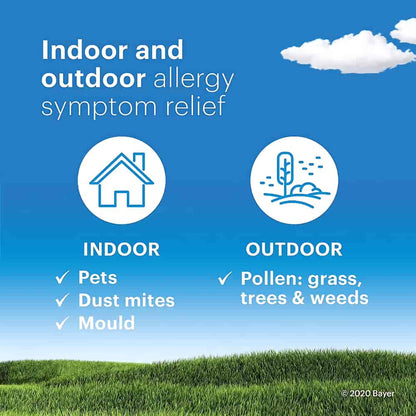 Indoor and outdoor allergy symptom relief

INDOOR
✓ Pets
✓ Dust mites
✓ Mould

OUTDOOR
✓ Pollen: grass, trees & weeds

© 2020 Bayer